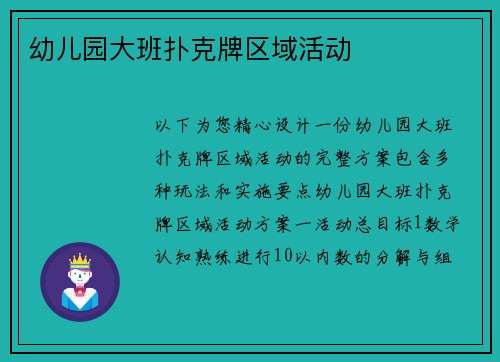 幼儿园大班扑克牌区域活动

以下为您精心设计一份幼儿园大班扑克牌区域活动的完整方案包含多种玩法和实施要点幼儿园大班扑克牌区域活动方案一活动总目标1数学认知熟练进行10以内数的分解与组